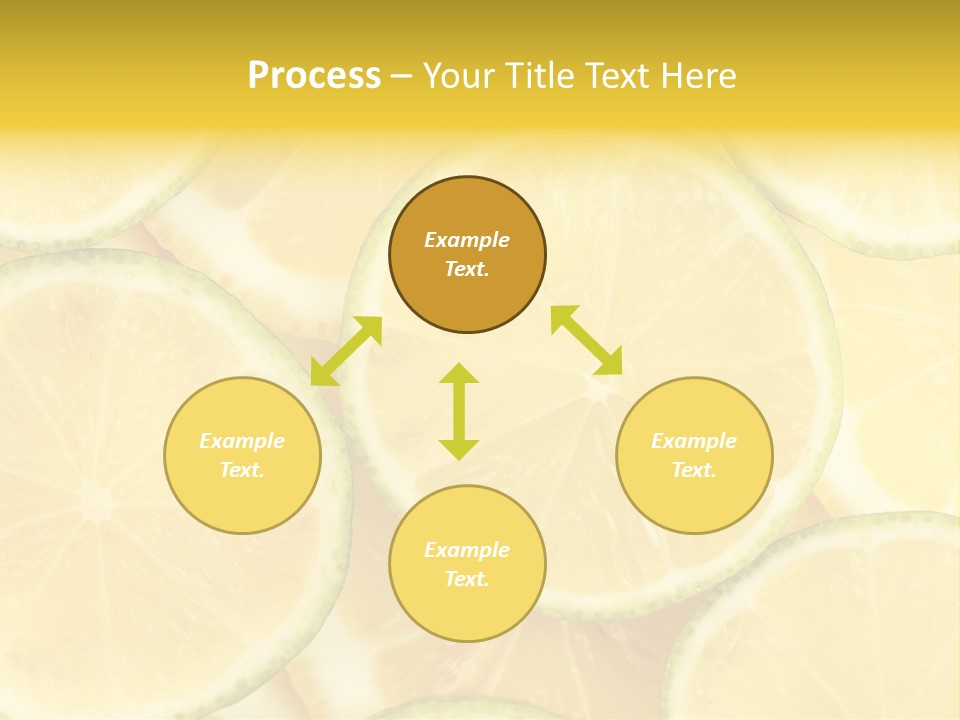 Process – Your Title Text Here

Example Text.

Example Text.

Example Text.

Example Text.